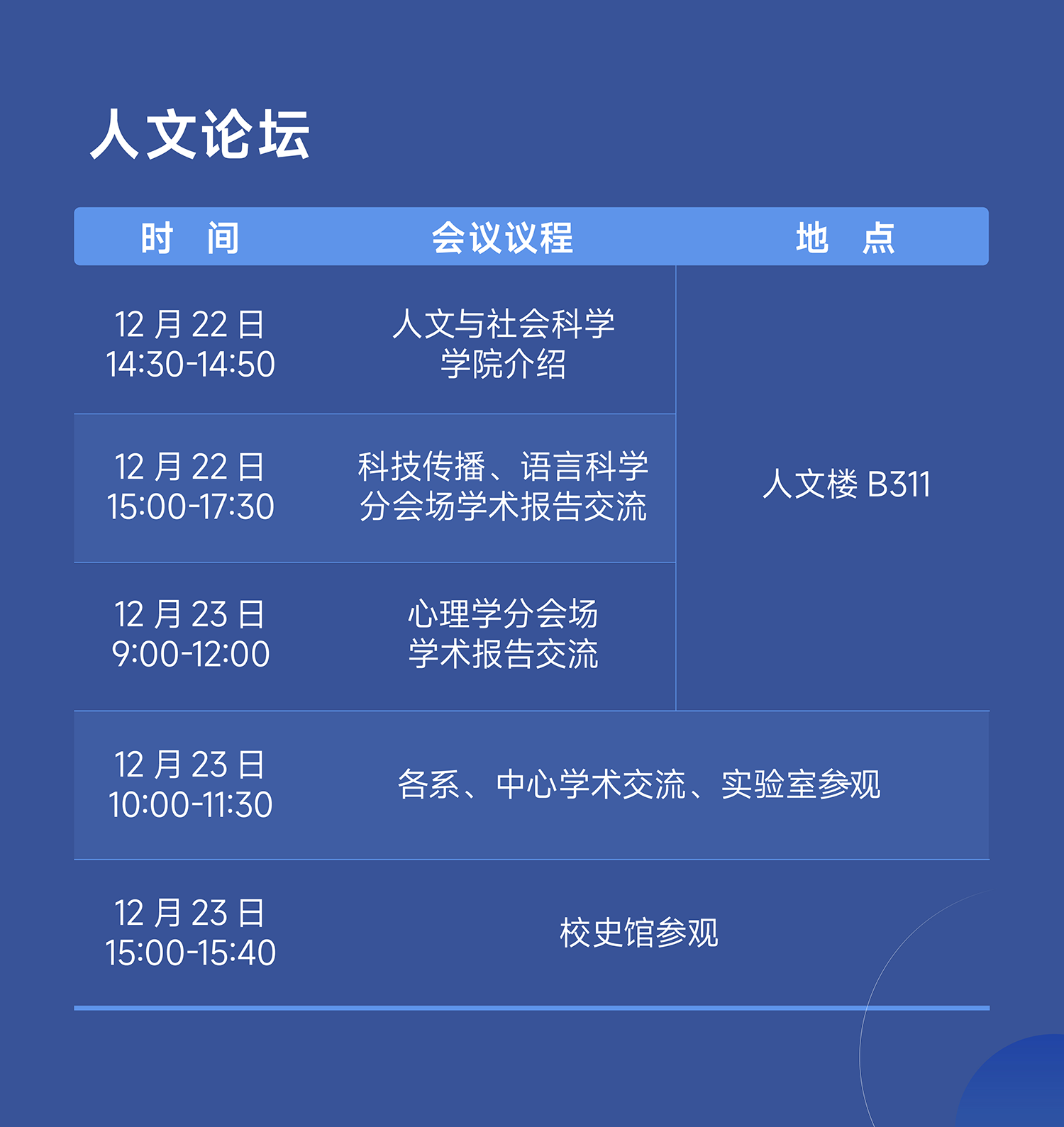 人文论坛

| 时　间 | 会议议程 | 地　点 |
|---|---|---|
| 12 月 22 日 14:30-14:50 | 人文与社会科学学院介绍 | 人文楼 B311 |
| 12 月 22 日 15:00-17:30 | 科技传播、语言科学分会场学术报告交流 | 人文楼 B311 |
| 12 月 23 日 9:00-12:00 | 心理学分会场学术报告交流 | 人文楼 B311 |
| 12 月 23 日 10:00-11:30 | 各系、中心学术交流、实验室参观 | |
| 12 月 23 日 15:00-15:40 | 校史馆参观 | |